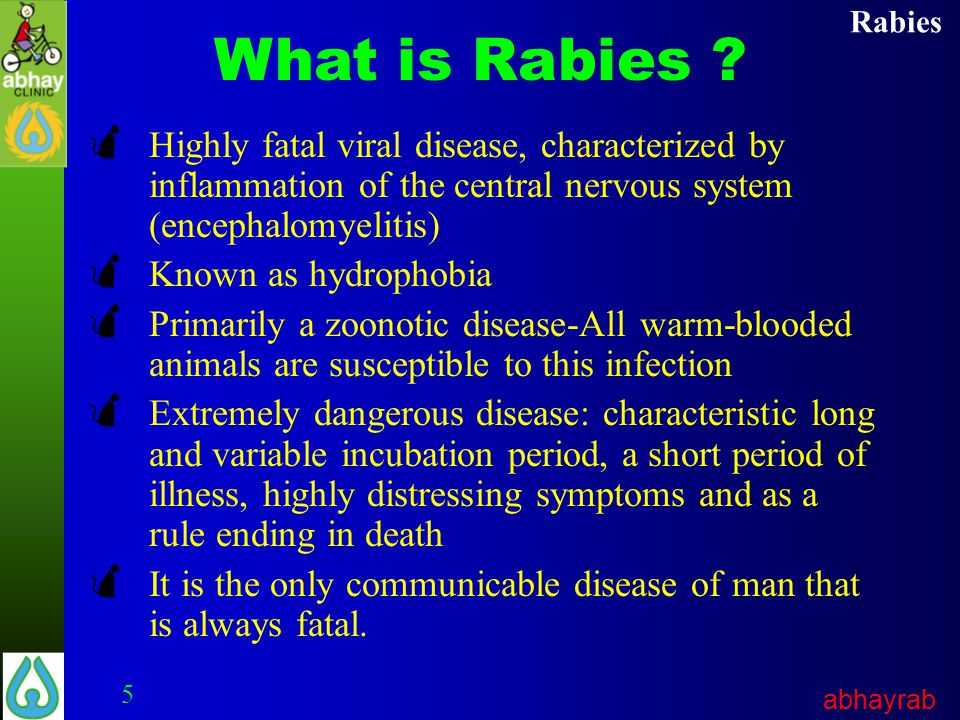 abhay CLINIC

Rabies

What is Rabies ?

Highly fatal viral disease, characterized by inflammation of the central nervous system (encephalomyelitis)

Known as hydrophobia

Primarily a zoonotic disease-All warm-blooded animals are susceptible to this infection

Extremely dangerous disease: characteristic long and variable incubation period, a short period of illness, highly distressing symptoms and as a rule ending in death

It is the only communicable disease of man that is always fatal.

5

abhayrab